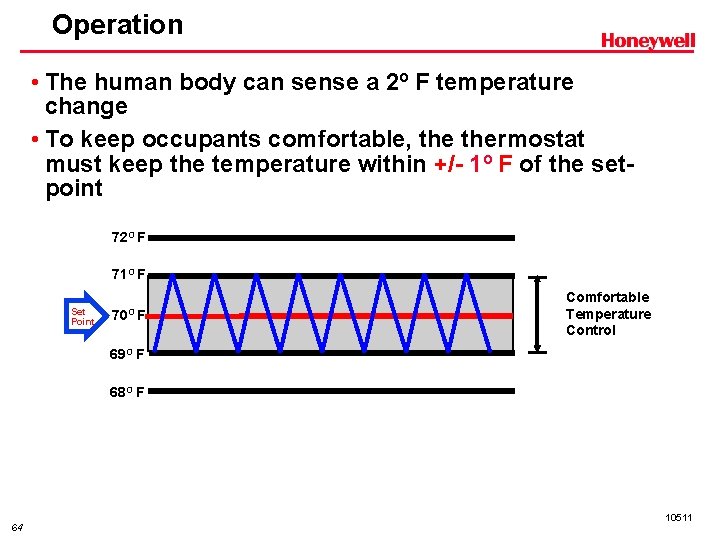 Operation

Honeywell

• The human body can sense a 2º F temperature change

• To keep occupants comfortable, the thermostat must keep the temperature within +/- 1º F of the set-point

72º F

71º F

Set Point

70º F

69º F

68º F

Comfortable Temperature Control

64

10511